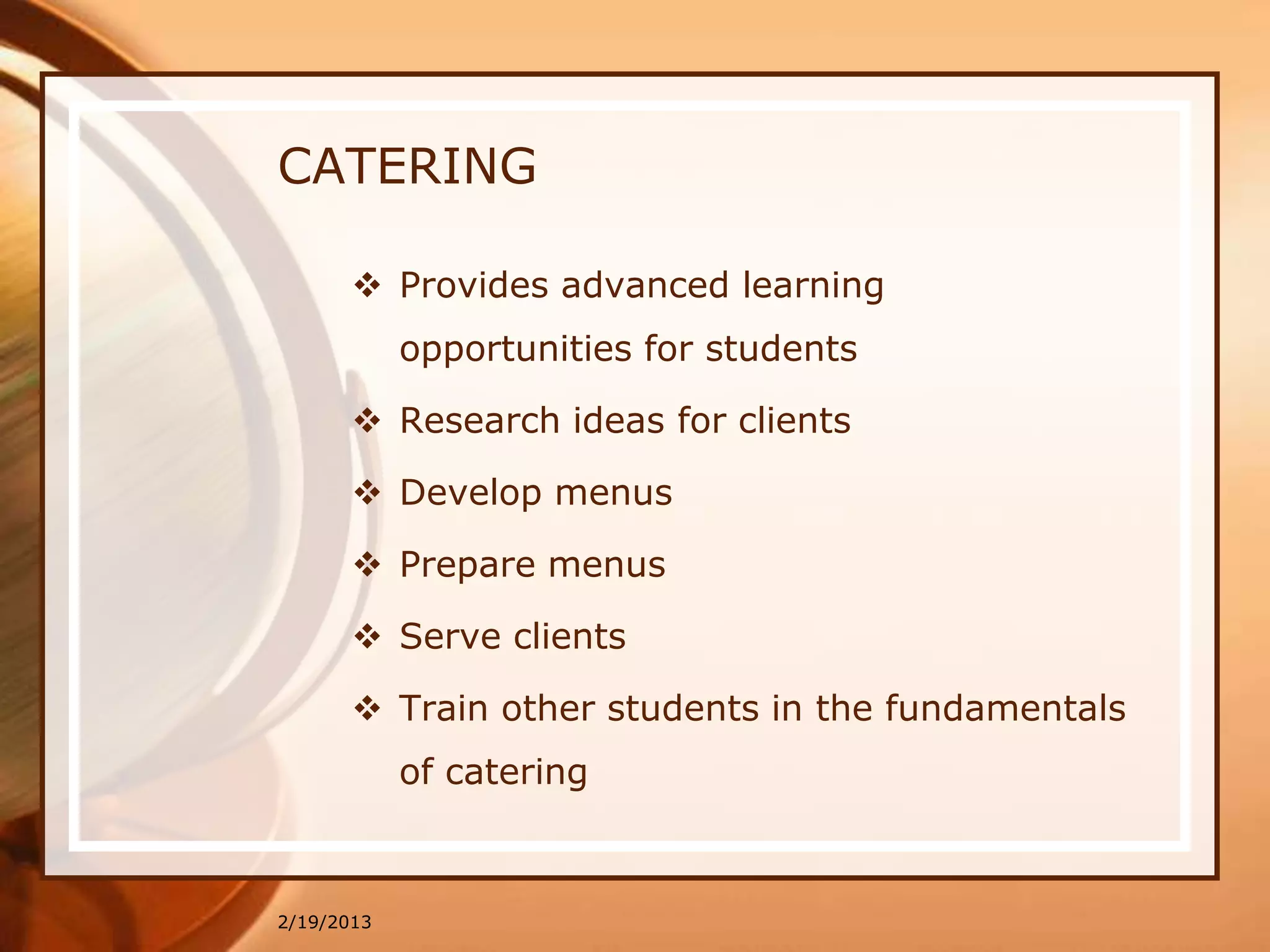 CATERING

❖ Provides advanced learning opportunities for students
❖ Research ideas for clients
❖ Develop menus
❖ Prepare menus
❖ Serve clients
❖ Train other students in the fundamentals of catering

2/19/2013